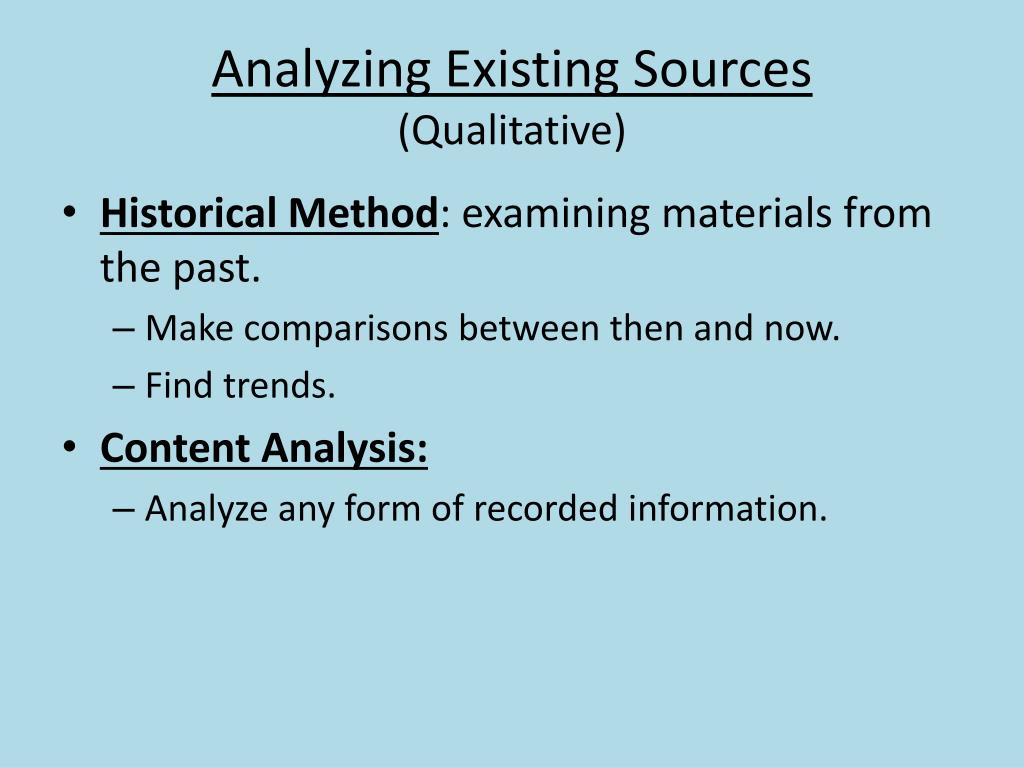 Analyzing Existing Sources
(Qualitative)

• Historical Method: examining materials from the past.
– Make comparisons between then and now.
– Find trends.
• Content Analysis:
– Analyze any form of recorded information.